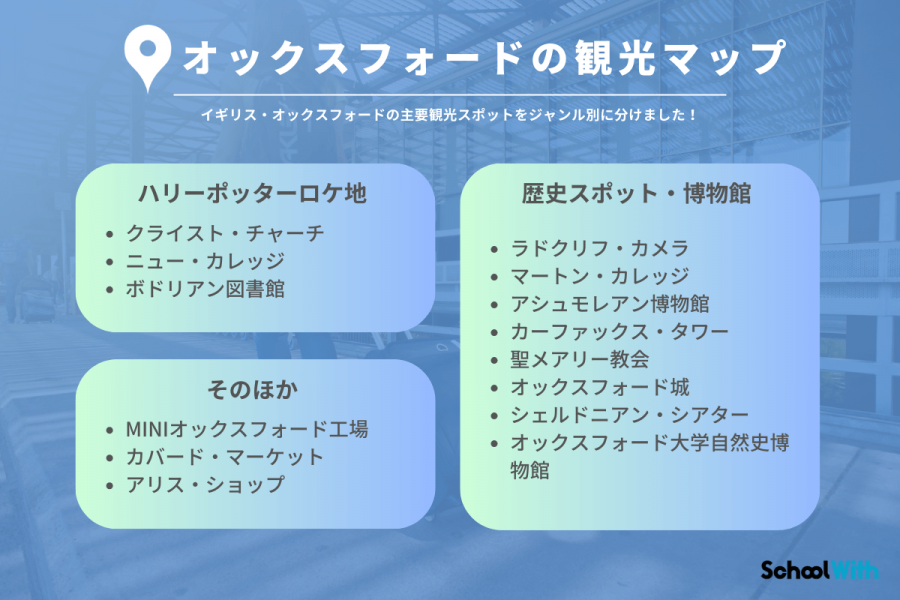 オックスフォードの観光マップ

イギリス・オックスフォードの主要観光スポットをジャンル別に分けました！

ハリーポッターロケ地

- クライスト・チャーチ
- ニュー・カレッジ
- ボドリアン図書館

そのほか

- MINIオックスフォード工場
- カバード・マーケット
- アリス・ショップ

歴史スポット・博物館

- ラドクリフ・カメラ
- マートン・カレッジ
- アシュモレアン博物館
- カーファックス・タワー
- 聖メアリー教会
- オックスフォード城
- シェルドニアン・シアター
- オックスフォード大学自然史博物館

School With